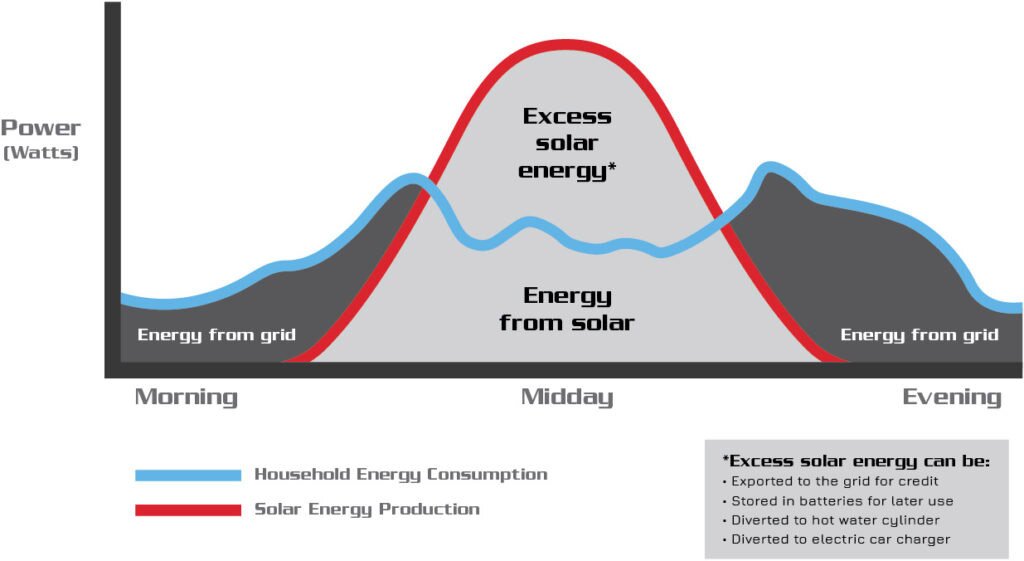 Power
(Watts)

Excess solar energy*

Energy from solar

Energy from grid

Energy from grid

Morning

Midday

Evening

Household Energy Consumption

Solar Energy Production

*Excess solar energy can be:
• Exported to the grid for credit
• Stored in batteries for later use
• Diverted to hot water cylinder
• Diverted to electric car charger